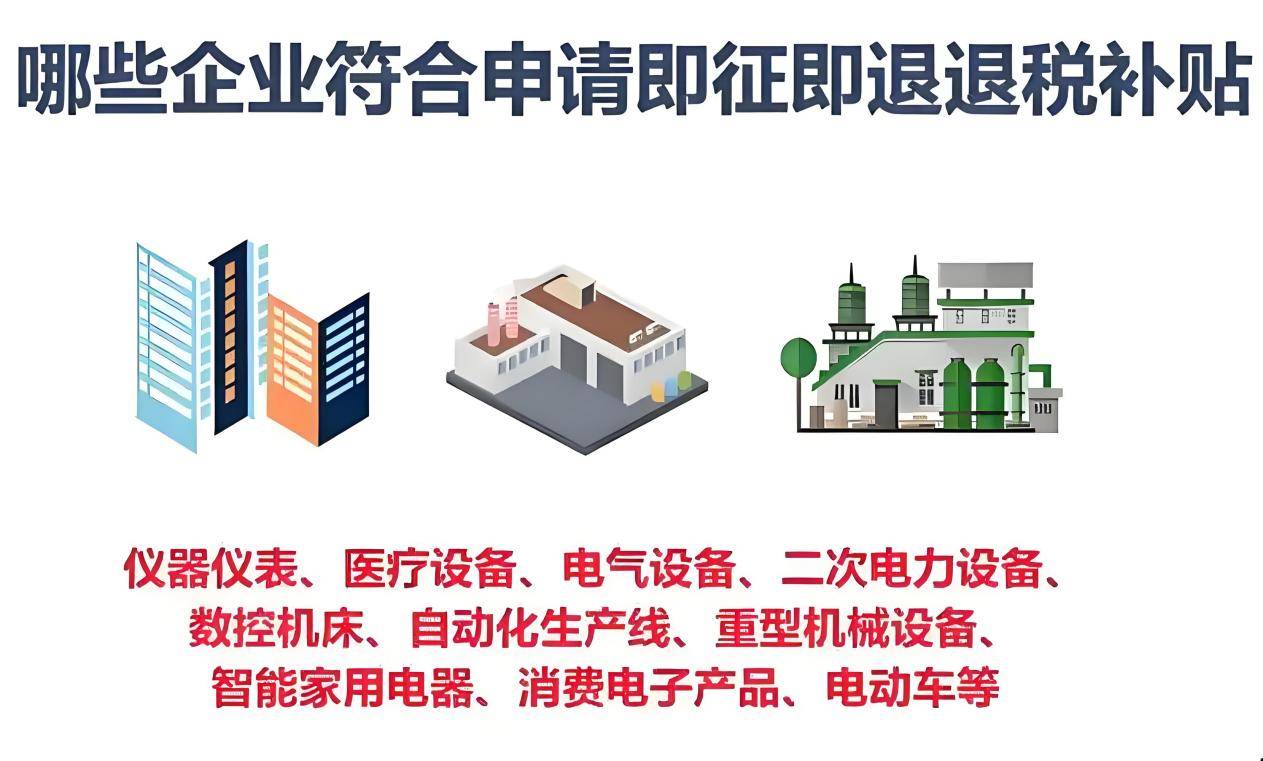 哪些企业符合申请即征即退退税补贴

仪器仪表、医疗设备、电气设备、二次电力设备、数控机床、自动化生产线、重型机械设备、智能家用电器、消费电子产品、电动车等